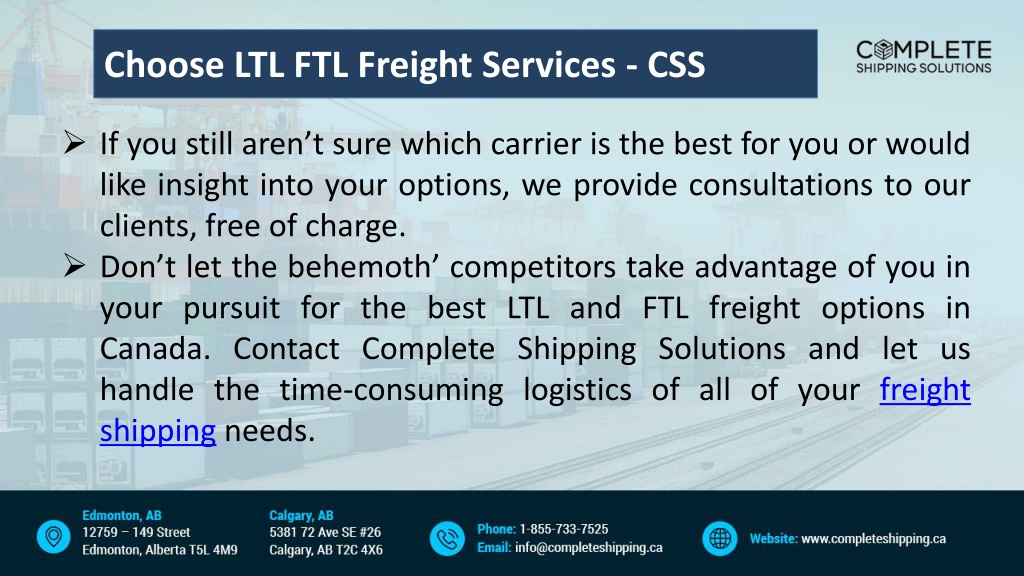 Choose LTL FTL Freight Services - CSS

COMPLETE
SHIPPING SOLUTIONS

➢ If you still aren't sure which carrier is the best for you or would like insight into your options, we provide consultations to our clients, free of charge.

➢ Don't let the behemoth' competitors take advantage of you in your pursuit for the best LTL and FTL freight options in Canada. Contact Complete Shipping Solutions and let us handle the time-consuming logistics of all of your freight shipping needs.

Edmonton, AB
12759 – 149 Street
Edmonton, Alberta T5L 4M9

Calgary, AB
5381 72 Ave SE #26
Calgary, AB T2C 4X6

Phone: 1-855-733-7525
Email: info@completeshipping.ca

Website: www.completeshipping.ca